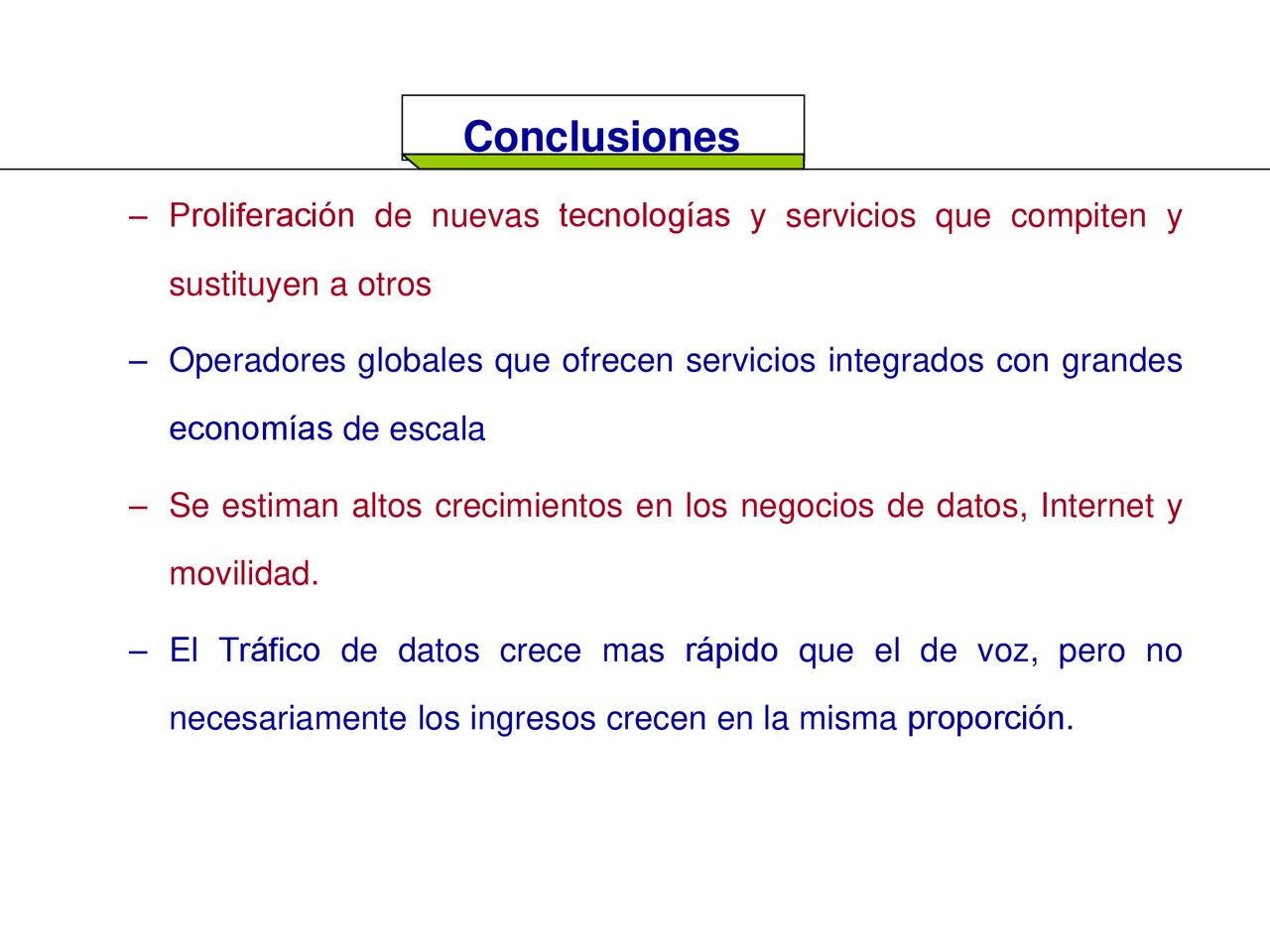 Conclusiones

– Proliferación de nuevas tecnologías y servicios que compiten y sustituyen a otros

– Operadores globales que ofrecen servicios integrados con grandes economías de escala

– Se estiman altos crecimientos en los negocios de datos, Internet y movilidad.

– El Tráfico de datos crece mas rápido que el de voz, pero no necesariamente los ingresos crecen en la misma proporción.